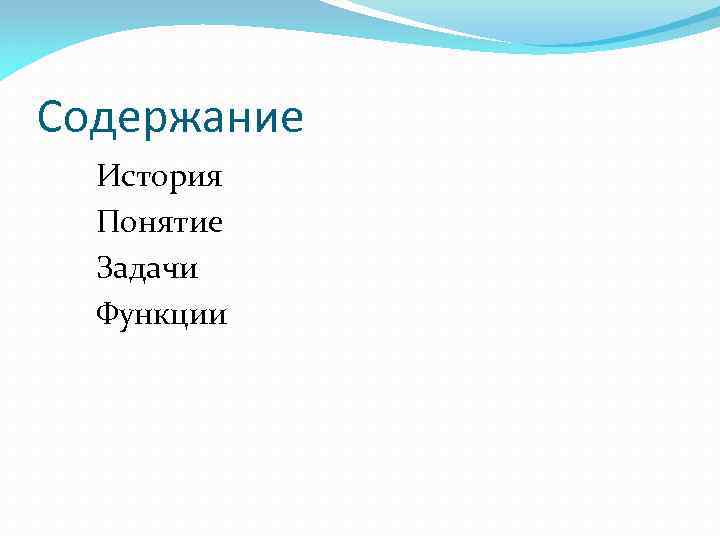 Содержание

История
Понятие
Задачи
Функции